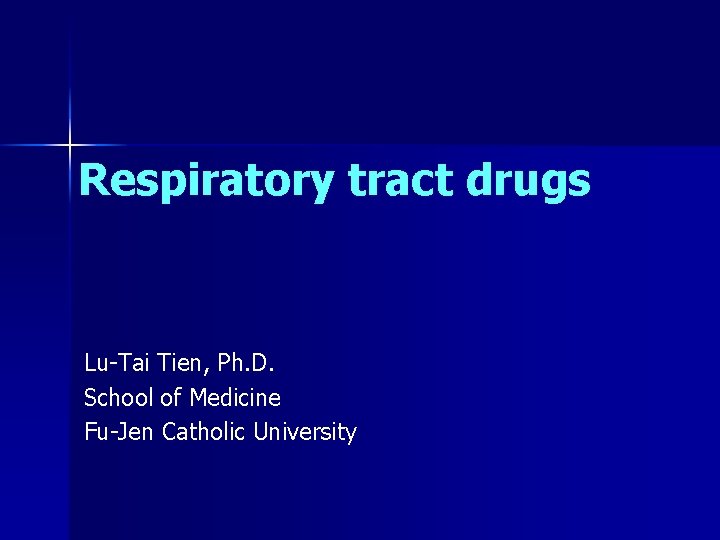 Respiratory tract drugs

Lu-Tai Tien, Ph.D.
School of Medicine
Fu-Jen Catholic University